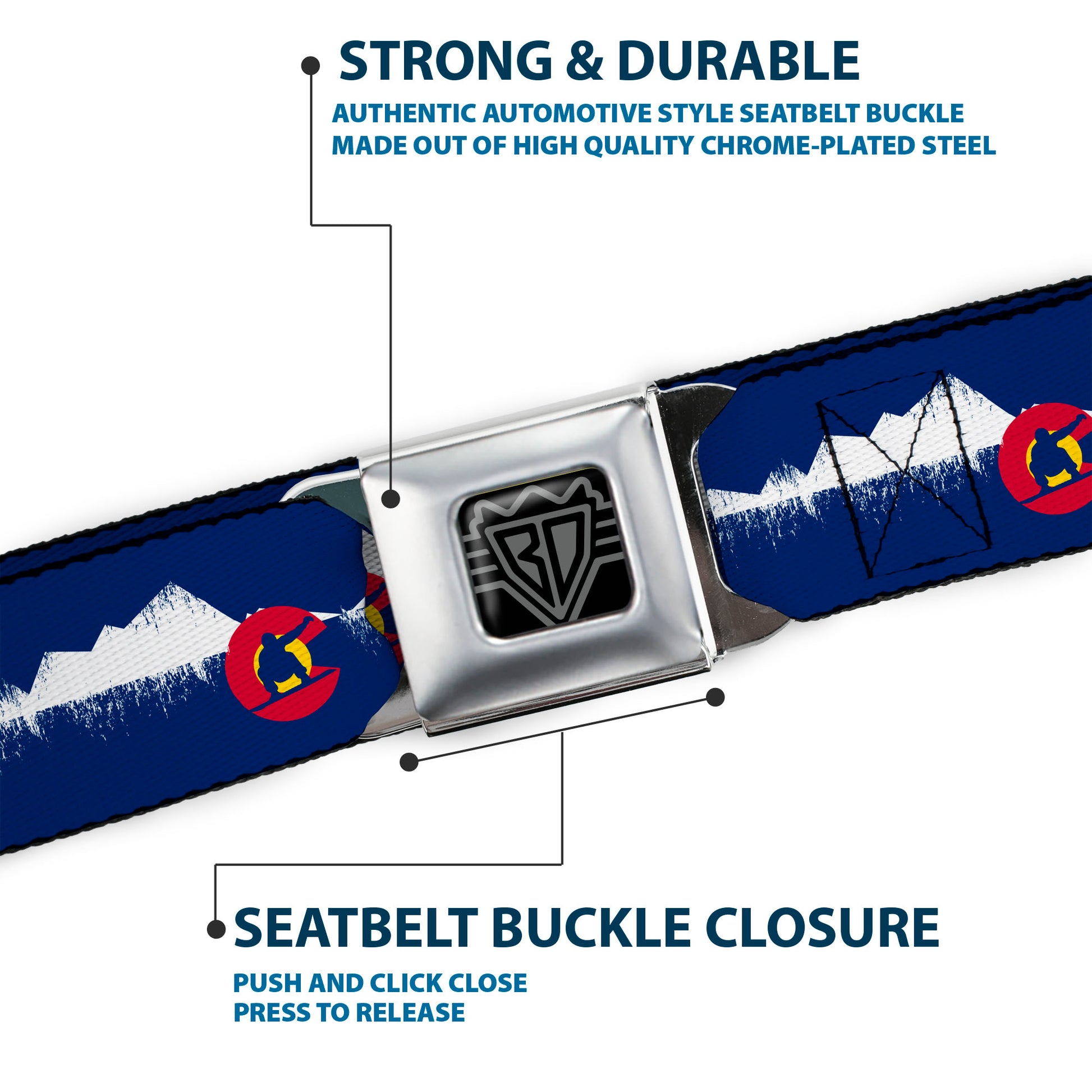 STRONG & DURABLE

AUTHENTIC AUTOMOTIVE STYLE SEATBELT BUCKLE MADE OUT OF HIGH QUALITY CHROME-PLATED STEEL

BD

SEATBELT BUCKLE CLOSURE

PUSH AND CLICK CLOSE
PRESS TO RELEASE